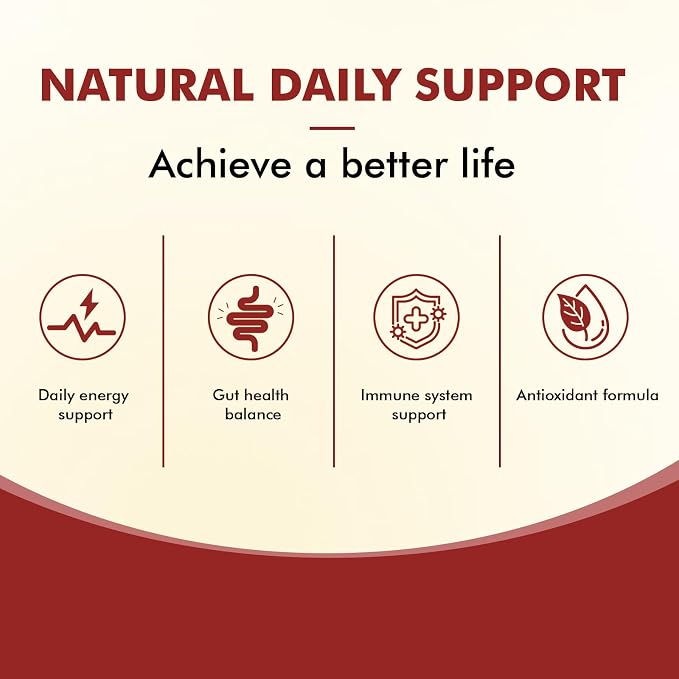 NATURAL DAILY SUPPORT

Achieve a better life

Daily energy support

Gut health balance

Immune system support

Antioxidant formula